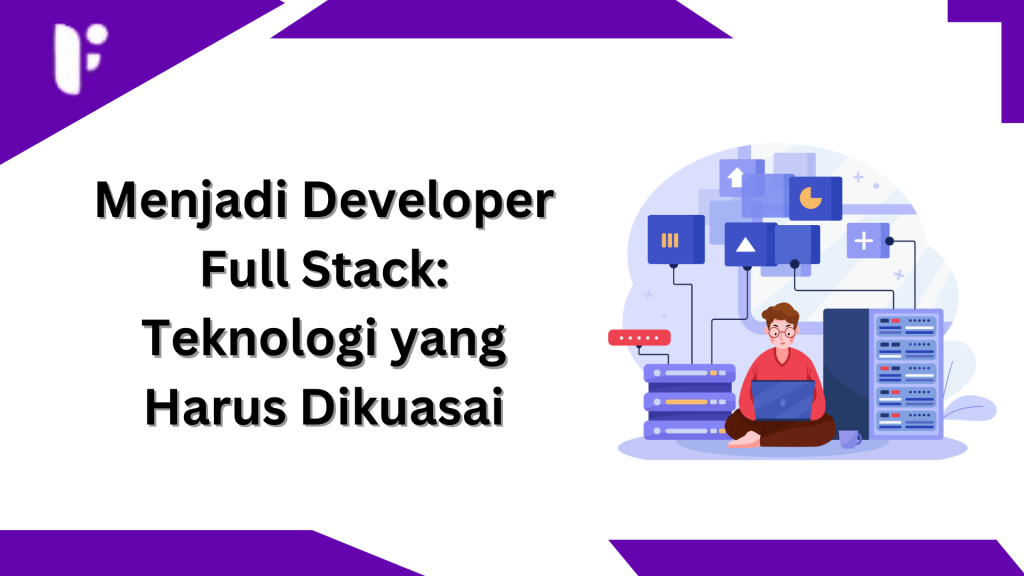 Menjadi Developer Full Stack: Teknologi yang Harus Dikuasai